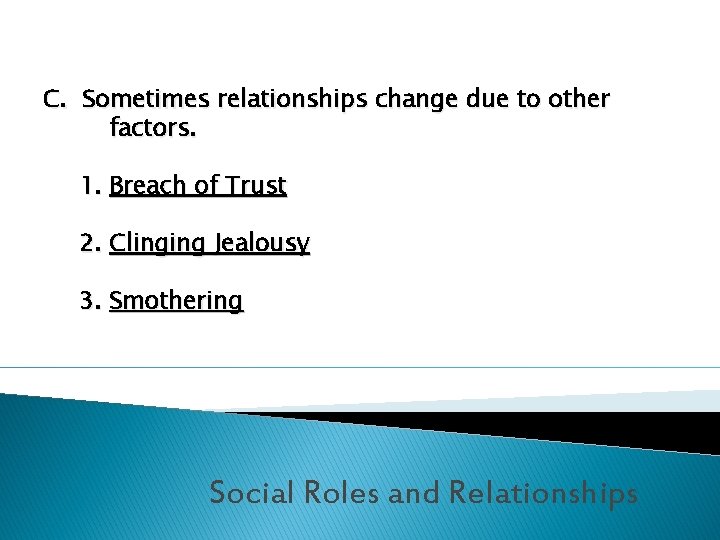 C. Sometimes relationships change due to other factors.

1. Breach of Trust

2. Clinging Jealousy

3. Smothering

Social Roles and Relationships